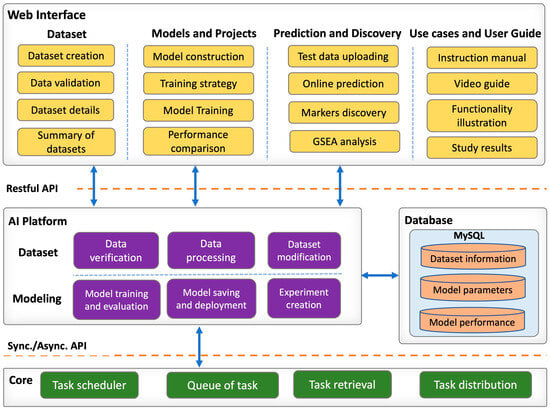 Web Interface

Dataset
Dataset creation
Data validation
Dataset details
Summary of datasets

Models and Projects
Model construction
Training strategy
Model Training
Performance comparison

Prediction and Discovery
Test data uploading
Online prediction
Markers discovery
GSEA analysis

Use cases and User Guide
Instruction manual
Video guide
Functionality illustration
Study results

Restful API

AI Platform
Dataset
Data verification
Data processing
Dataset modification
Modeling
Model training and evaluation
Model saving and deployment
Experiment creation

Database
MySQL
Dataset information
Model parameters
Model performance

Sync./Async. API

Core
Task scheduler
Queue of task
Task retrieval
Task distribution